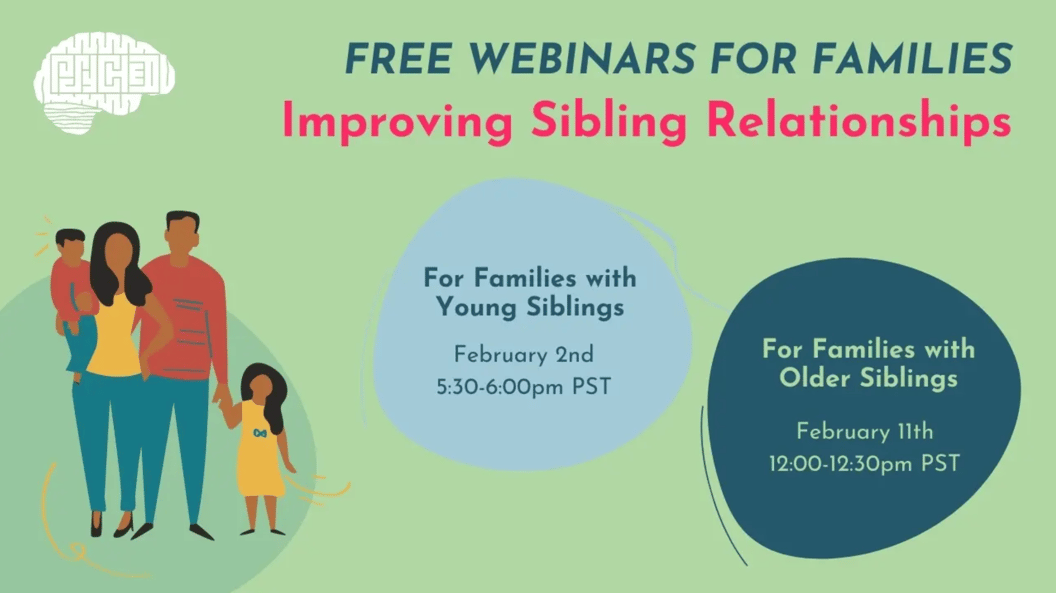 FREE WEBINARS FOR FAMILIES
Improving Sibling Relationships

For Families with Young Siblings
February 2nd
5:30-6:00pm PST

For Families with Older Siblings
February 11th
12:00-12:30pm PST